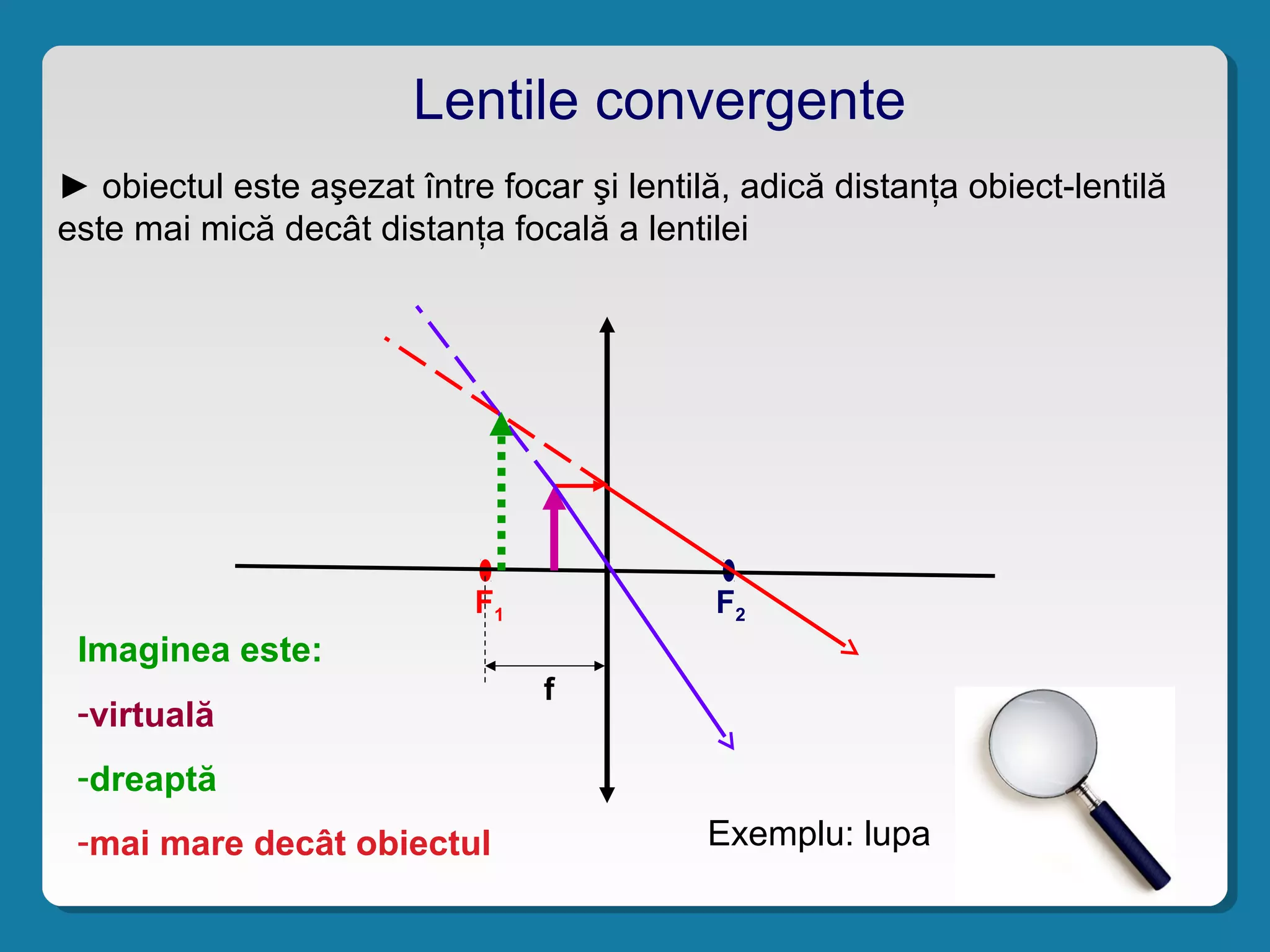 Lentile convergente

► obiectul este aşezat între focar şi lentilă, adică distanța obiect-lentilă este mai mică decât distanța focală a lentilei

$F_1$

$F_2$

f

Imaginea este:

-virtuală

-dreaptă

-mai mare decât obiectul

Exemplu: lupa